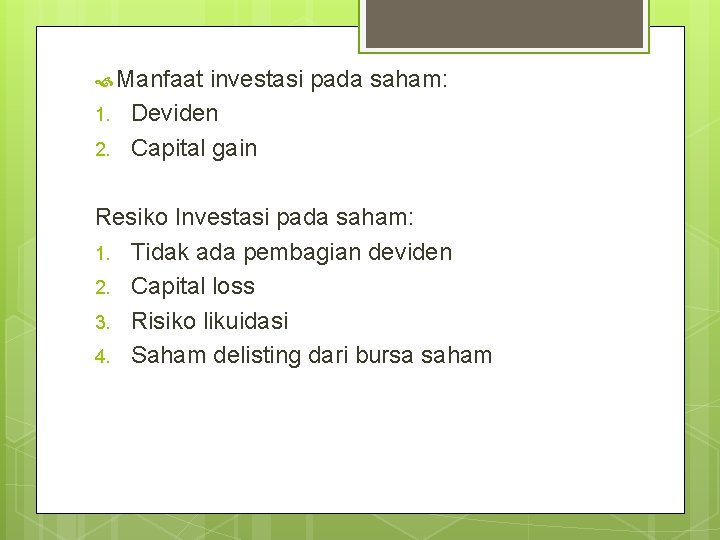 Manfaat investasi pada saham:
1. Deviden
2. Capital gain

Resiko Investasi pada saham:
1. Tidak ada pembagian deviden
2. Capital loss
3. Risiko likuidasi
4. Saham delisting dari bursa saham